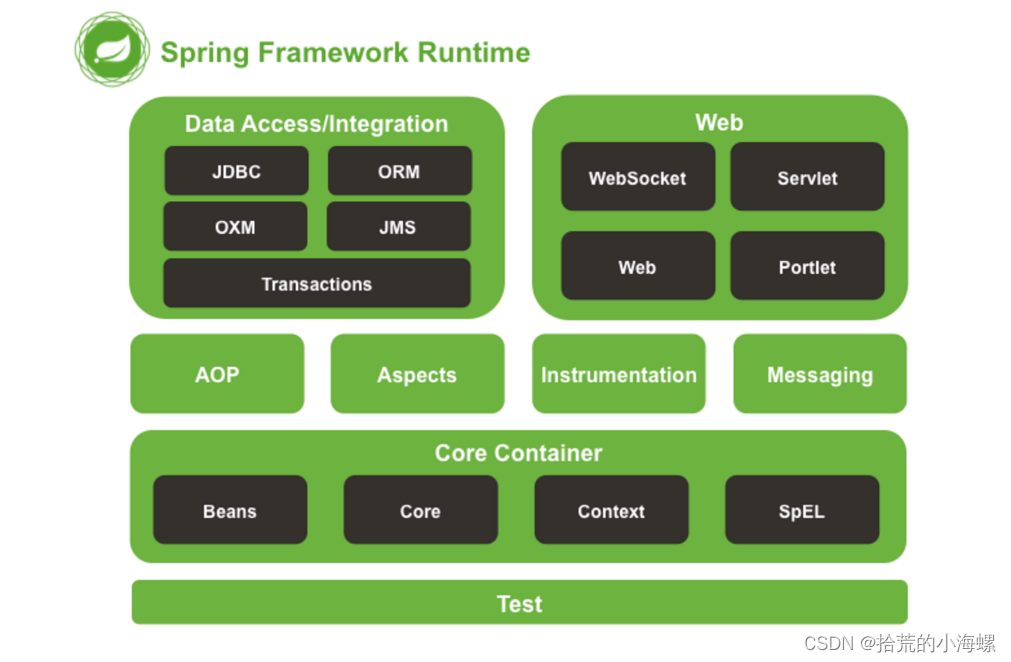 Spring Framework Runtime

Data Access/Integration

JDBC

ORM

OXM

JMS

Transactions

Web

WebSocket

Servlet

Web

Portlet

AOP

Aspects

Instrumentation

Messaging

Core Container

Beans

Core

Context

SpEL

Test

CSDN @拾荒的小海螺